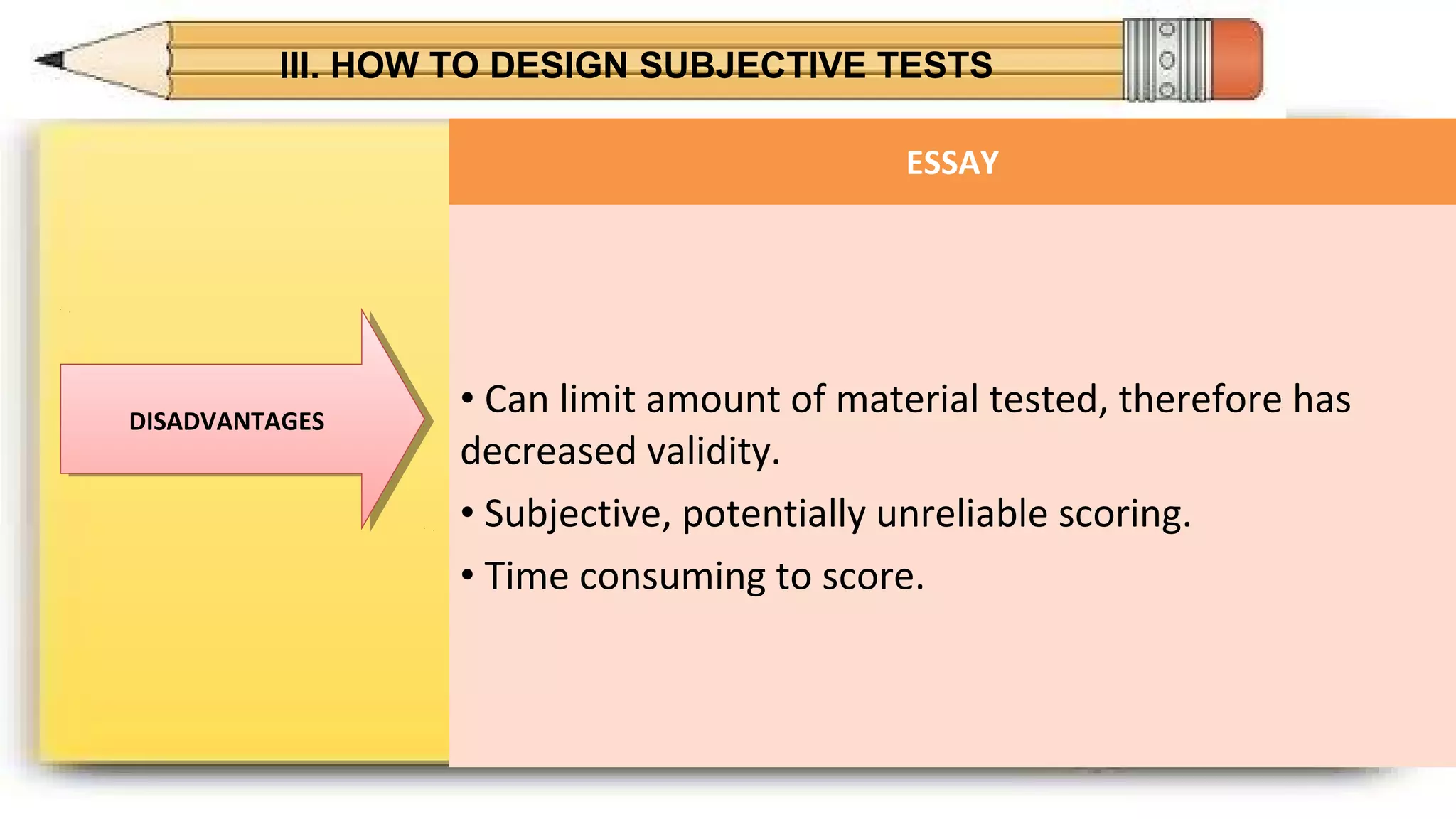 III. HOW TO DESIGN SUBJECTIVE TESTS

ESSAY

DISADVANTAGES

• Can limit amount of material tested, therefore has decreased validity.

• Subjective, potentially unreliable scoring.

• Time consuming to score.